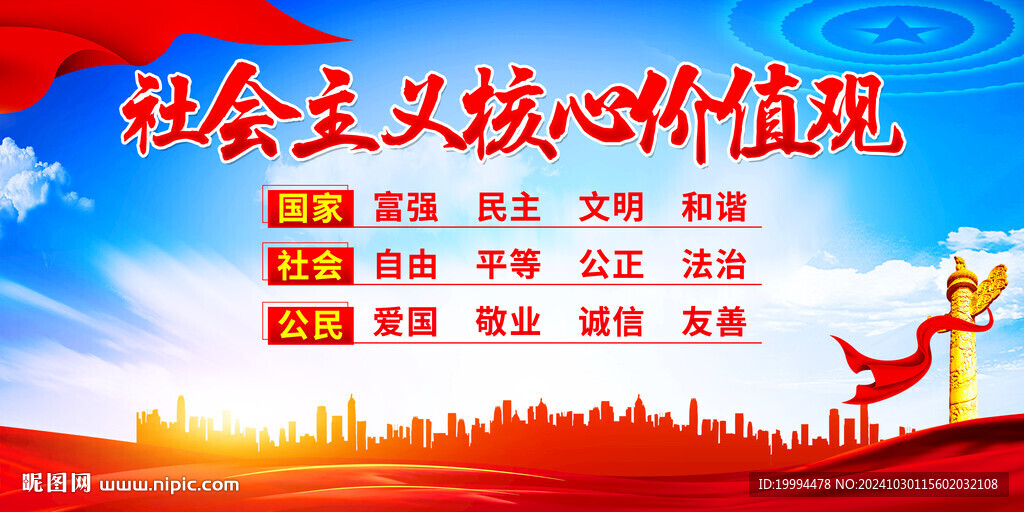 社会主义核心价值观

国家 富强 民主 文明 和谐

社会 自由 平等 公正 法治

公民 爱国 敬业 诚信 友善

昵图网 www.nipic.com

ID:19994478 NO:20241030115602032108